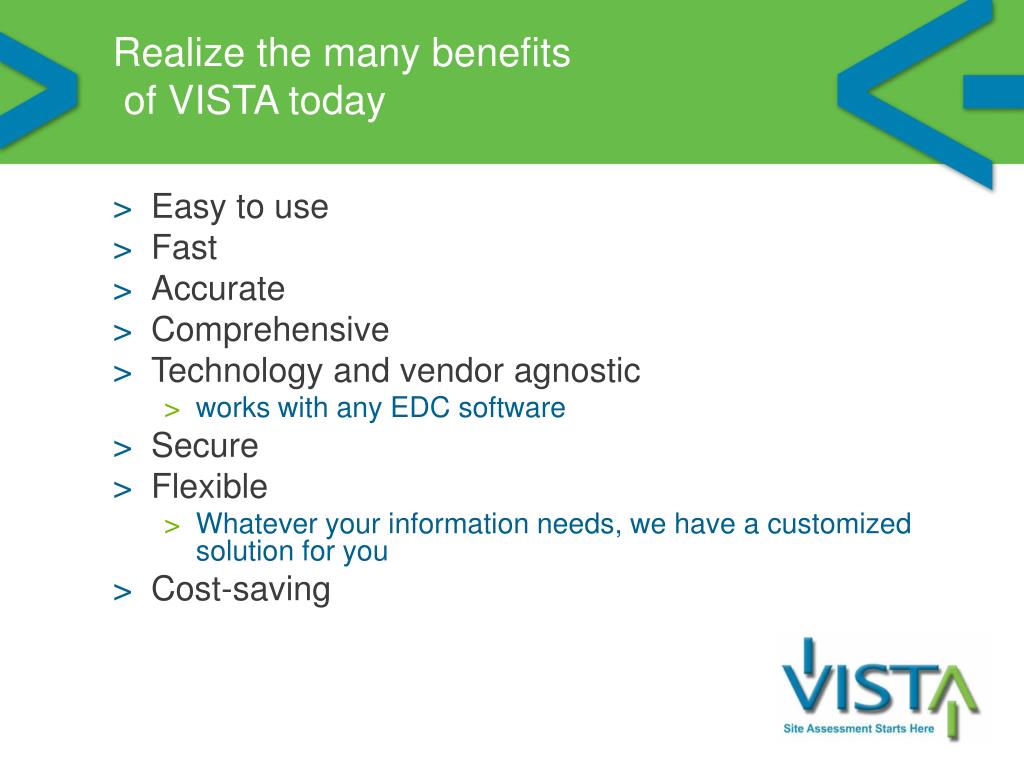 Realize the many benefits of VISTA today

> Easy to use
> Fast
> Accurate
> Comprehensive
> Technology and vendor agnostic
> works with any EDC software
> Secure
> Flexible
> Whatever your information needs, we have a customized solution for you
> Cost-saving

VISTA
Site Assessment Starts Here